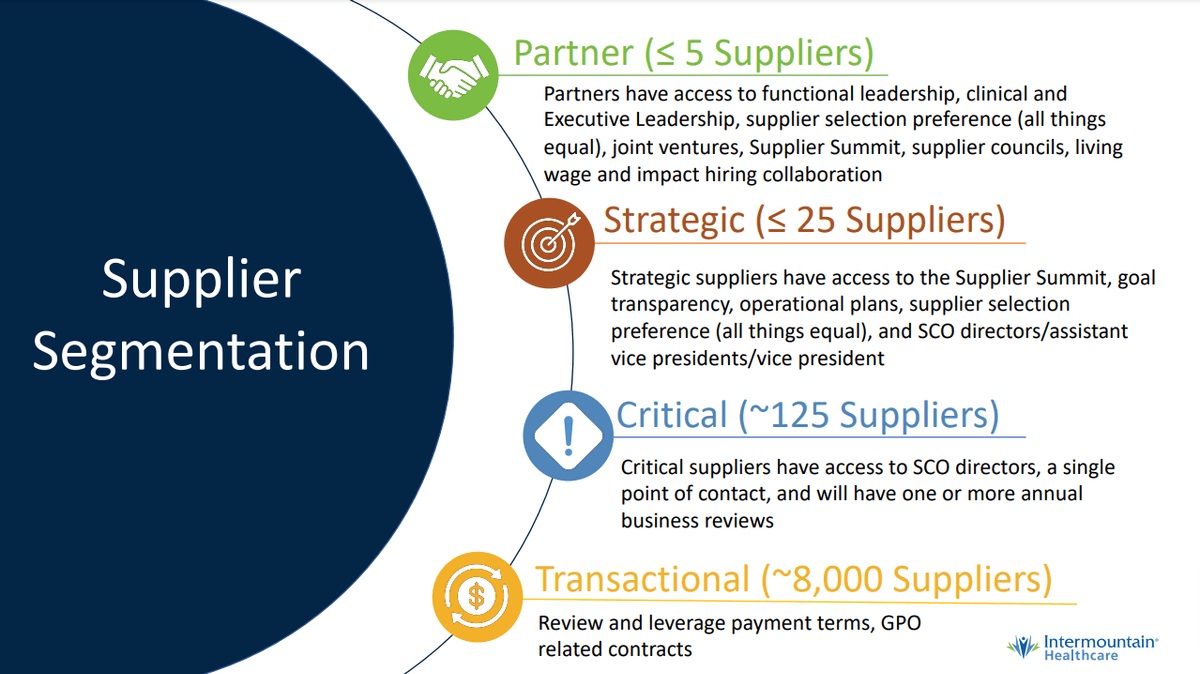 Supplier Segmentation

Partner (≤ 5 Suppliers)

Partners have access to functional leadership, clinical and Executive Leadership, supplier selection preference (all things equal), joint ventures, Supplier Summit, supplier councils, living wage and impact hiring collaboration

Strategic (≤ 25 Suppliers)

Strategic suppliers have access to the Supplier Summit, goal transparency, operational plans, supplier selection preference (all things equal), and SCO directors/assistant vice presidents/vice president

Critical (~125 Suppliers)

Critical suppliers have access to SCO directors, a single point of contact, and will have one or more annual business reviews

Transactional (~8,000 Suppliers)

Review and leverage payment terms, GPO related contracts

Intermountain® Healthcare